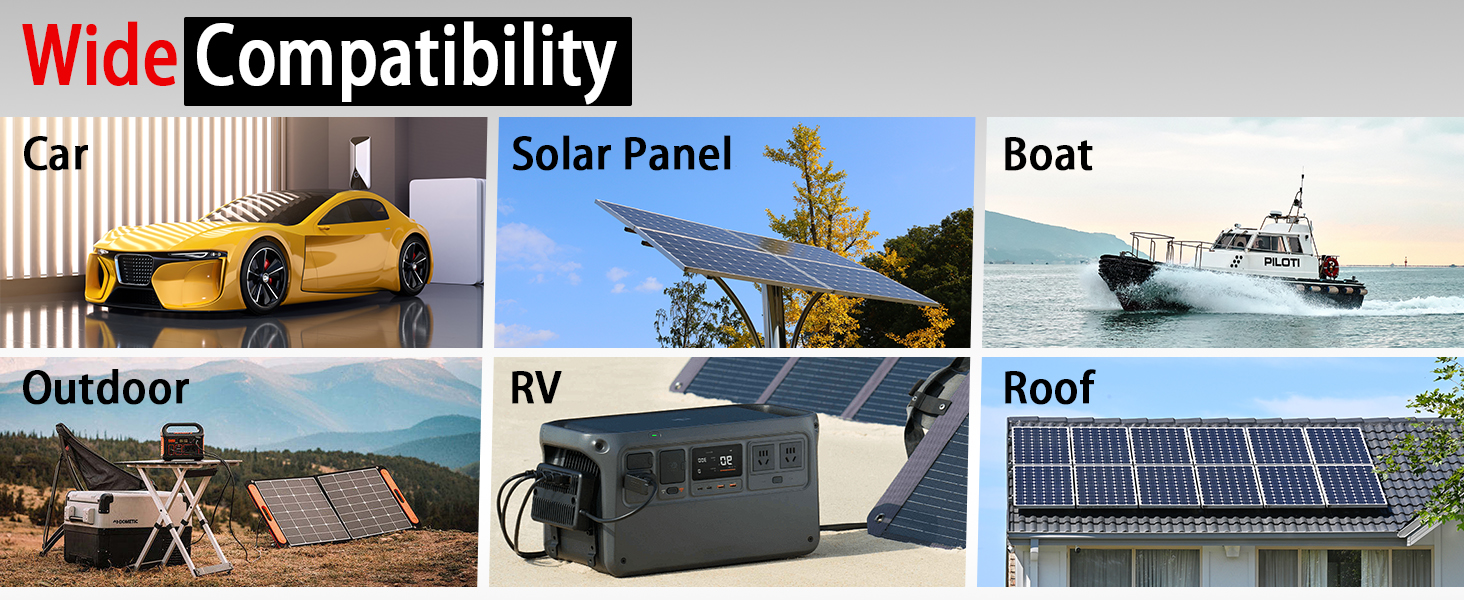 Wide Compatibility

Car

Solar Panel

Boat

PILOTI

Outdoor

DOMETIC

RV

Roof